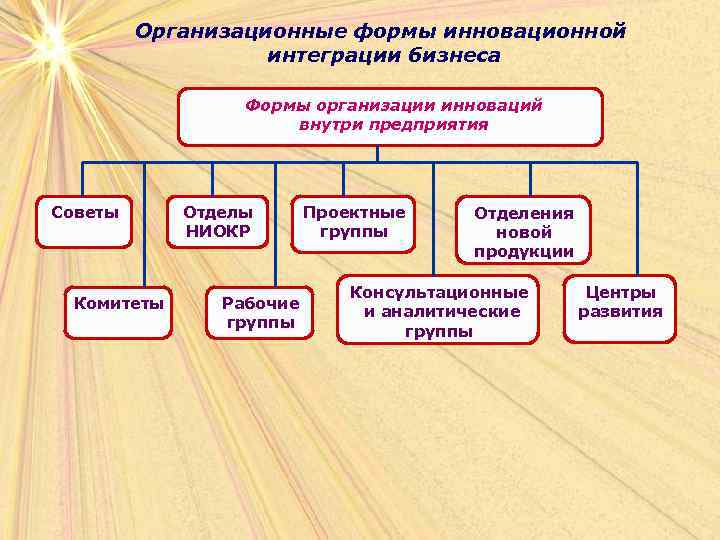 Организационные формы инновационной интеграции бизнеса

Формы организации инноваций внутри предприятия

Советы

Отделы НИОКР

Проектные группы

Отделения новой продукции

Комитеты

Рабочие группы

Консультационные и аналитические группы

Центры развития